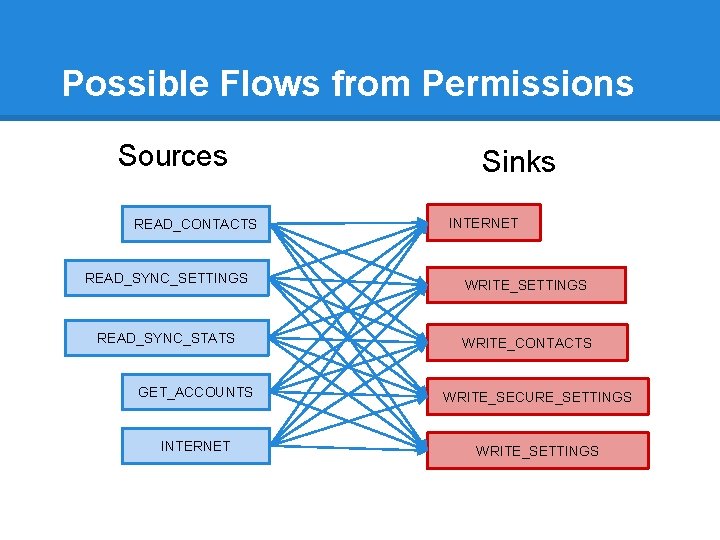 Possible Flows from Permissions

Sources

READ_CONTACTS

READ_SYNC_SETTINGS

READ_SYNC_STATS

GET_ACCOUNTS

INTERNET

Sinks

INTERNET

WRITE_SETTINGS

WRITE_CONTACTS

WRITE_SECURE_SETTINGS

WRITE_SETTINGS